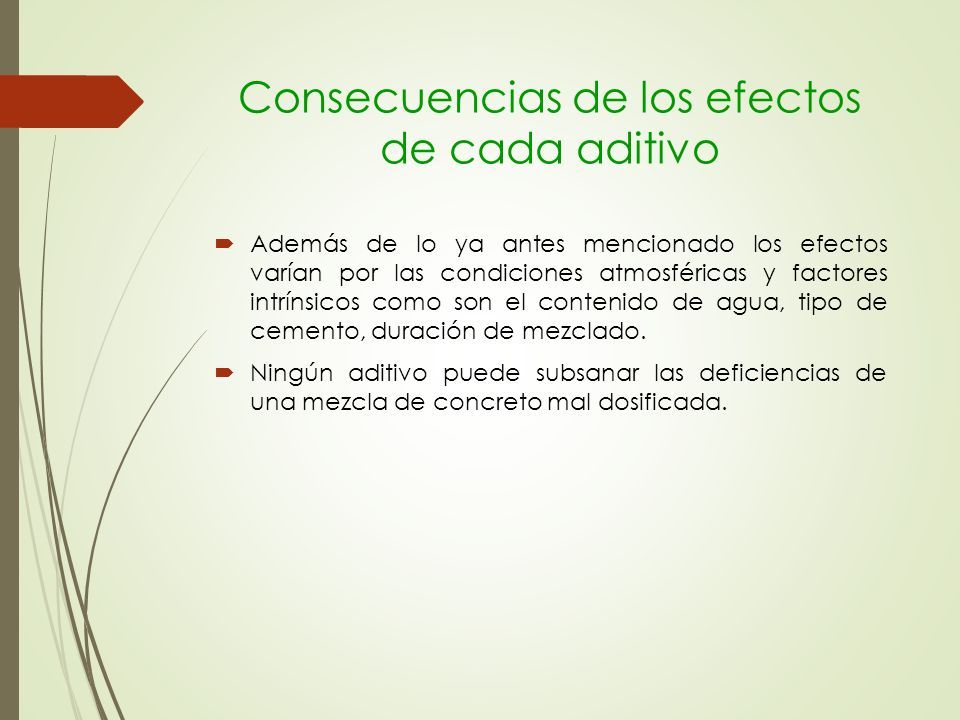 Consecuencias de los efectos de cada aditivo

Además de lo ya antes mencionado los efectos varían por las condiciones atmosféricas y factores intrínsicos como son el contenido de agua, tipo de cemento, duración de mezclado.

Ningún aditivo puede subsanar las deficiencias de una mezcla de concreto mal dosificada.